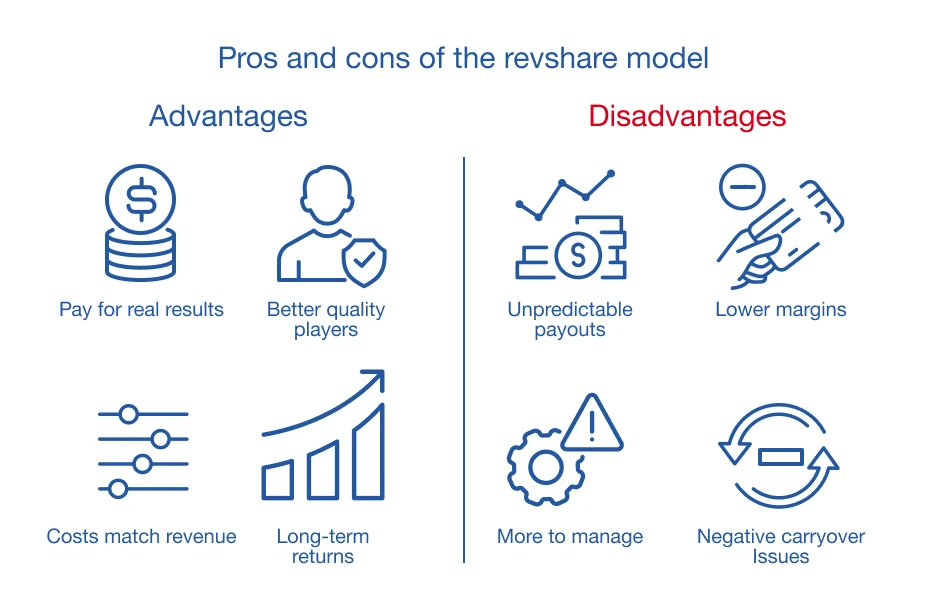 Pros and cons of the revshare model

Advantages

Pay for real results

Better quality players

Costs match revenue

Long-term returns

Disadvantages

Unpredictable payouts

Lower margins

More to manage

Negative carryover Issues